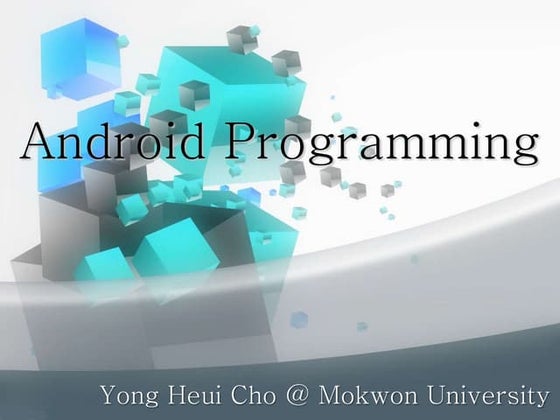 Android Programming

Yong Heui Cho @ Mokwon University